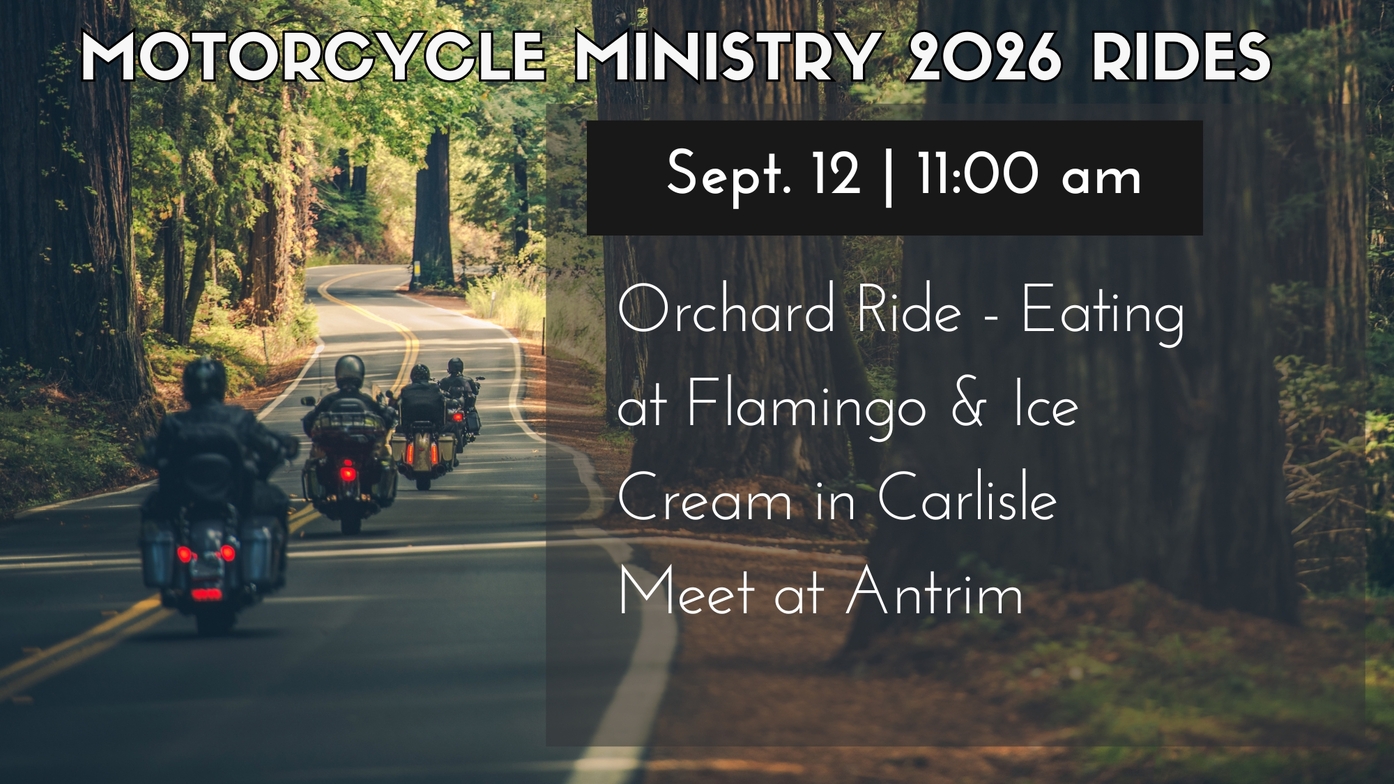 MOTORCYCLE MINISTRY 2026 RIDES

Sept. 12 | 11:00 am

Orchard Ride - Eating at Flamingo & Ice Cream in Carlisle
Meet at Antrim